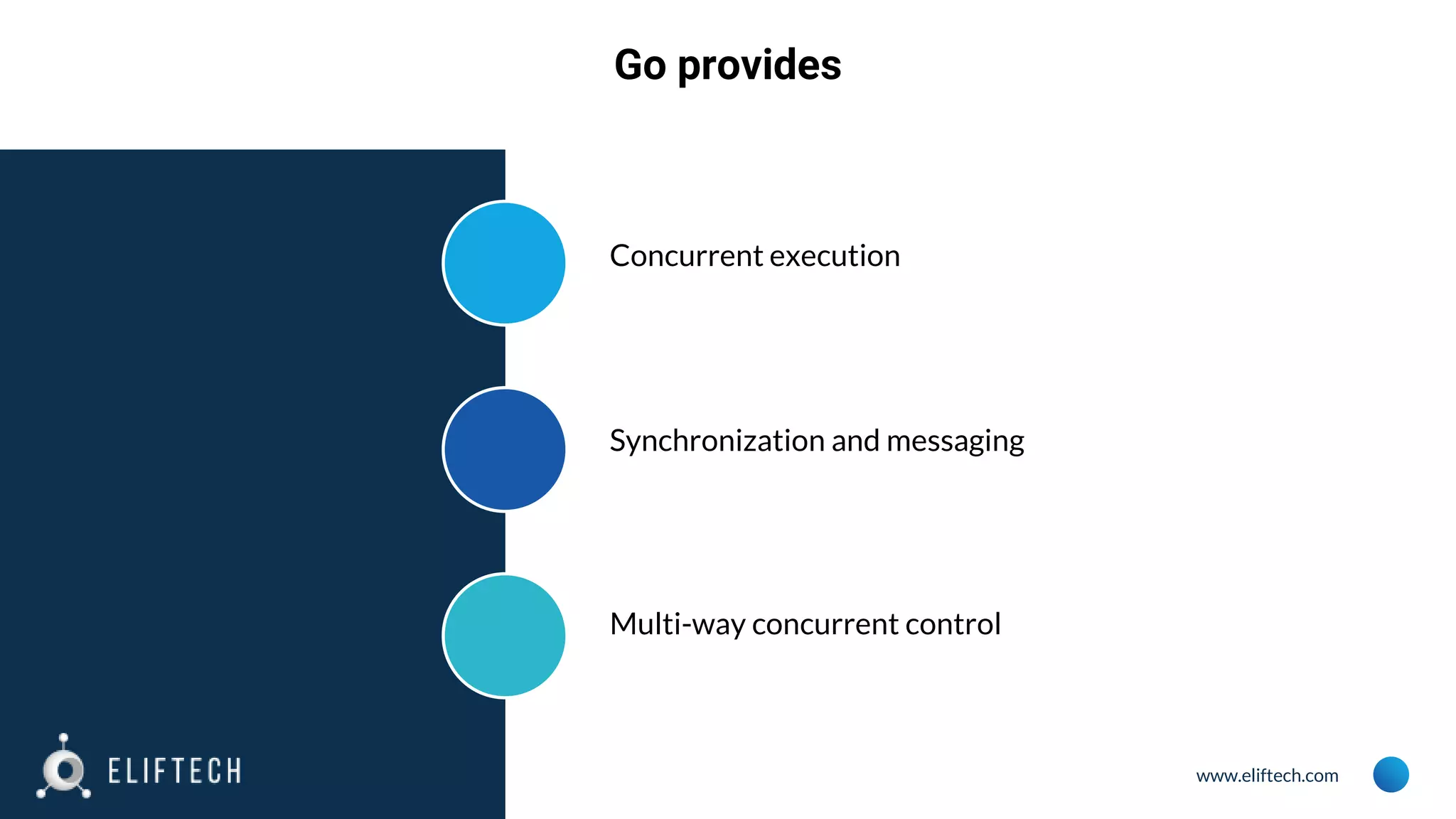 Go provides

Concurrent execution

Synchronization and messaging

Multi-way concurrent control

ELIFTECH

www.eliftech.com